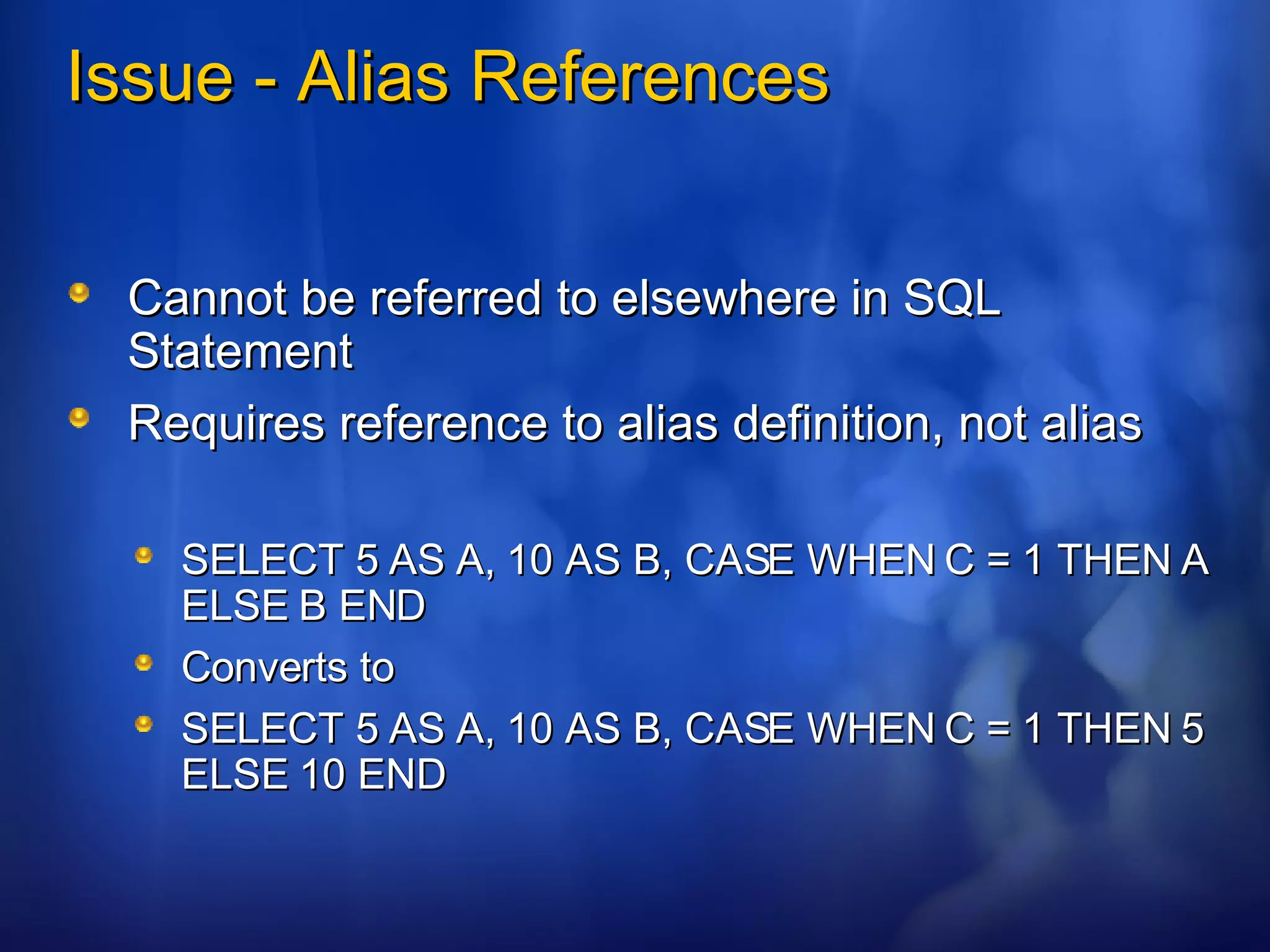 Issue - Alias References

Cannot be referred to elsewhere in SQL Statement

Requires reference to alias definition, not alias

SELECT 5 AS A, 10 AS B, CASE WHEN C = 1 THEN A ELSE B END

Converts to

SELECT 5 AS A, 10 AS B, CASE WHEN C = 1 THEN 5 ELSE 10 END